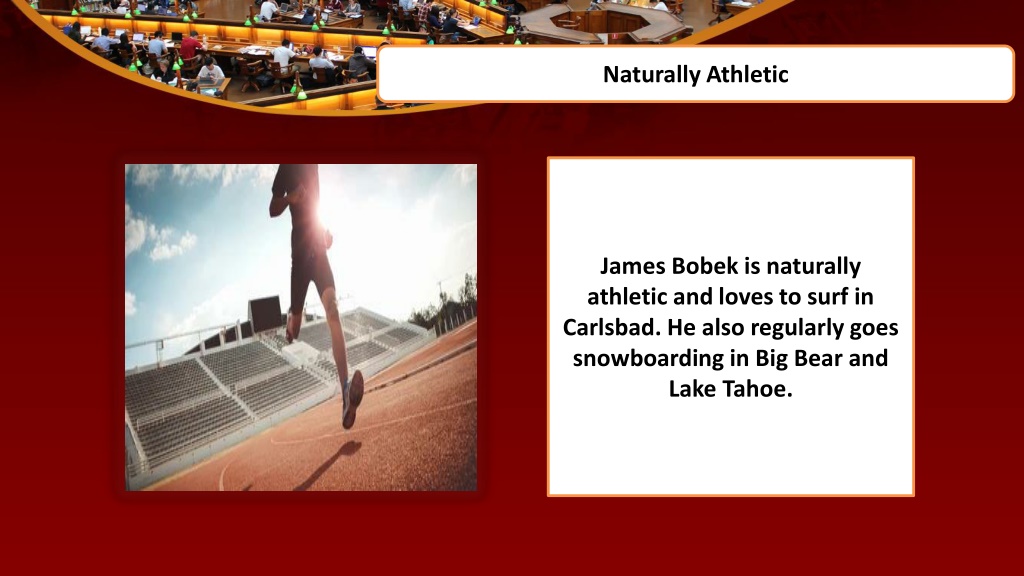 Naturally Athletic

James Bobek is naturally athletic and loves to surf in Carlsbad. He also regularly goes snowboarding in Big Bear and Lake Tahoe.